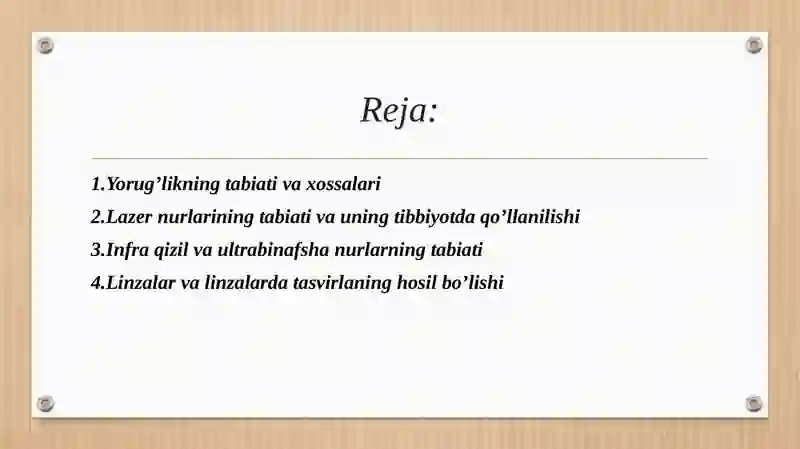 Reja:

1.Yorug’likning tabiati va xossalari

2.Lazer nurlarining tabiati va uning tibbiyotda qo’llanilishi

3.Infra qizil va ultrabinafsha nurlarning tabiati

4.Linzalar va linzalarda tasvirlaning hosil bo’lishi